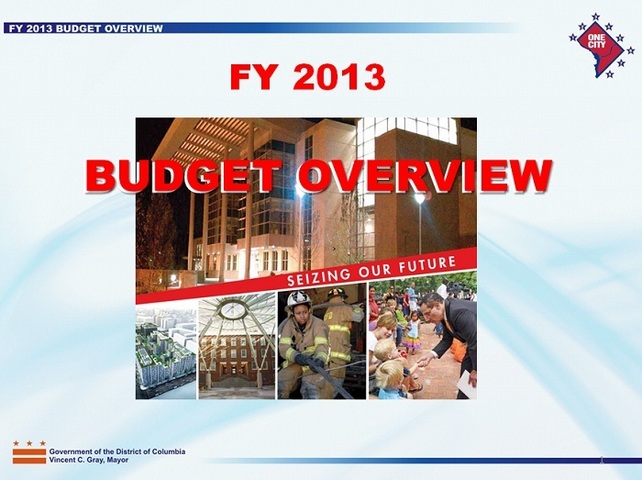 FY 2013 BUDGET OVERVIEW

ONE CITY

FY 2013

BUDGET OVERVIEW

SEIZING OUR FUTURE

Government of the District of Columbia
Vincent C. Gray, Mayor